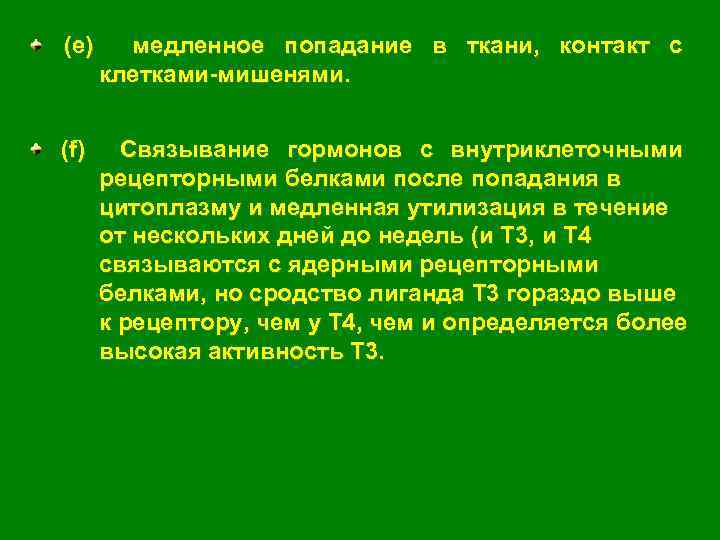 (e) медленное попадание в ткани, контакт с клетками-мишенями.

(f) Связывание гормонов с внутриклеточными рецепторными белками после попадания в цитоплазму и медленная утилизация в течение от нескольких дней до недель (и Т3, и Т4 связываются с ядерными рецепторными белками, но сродство лиганда Т3 гораздо выше к рецептору, чем у Т4, чем и определяется более высокая активность Т3.